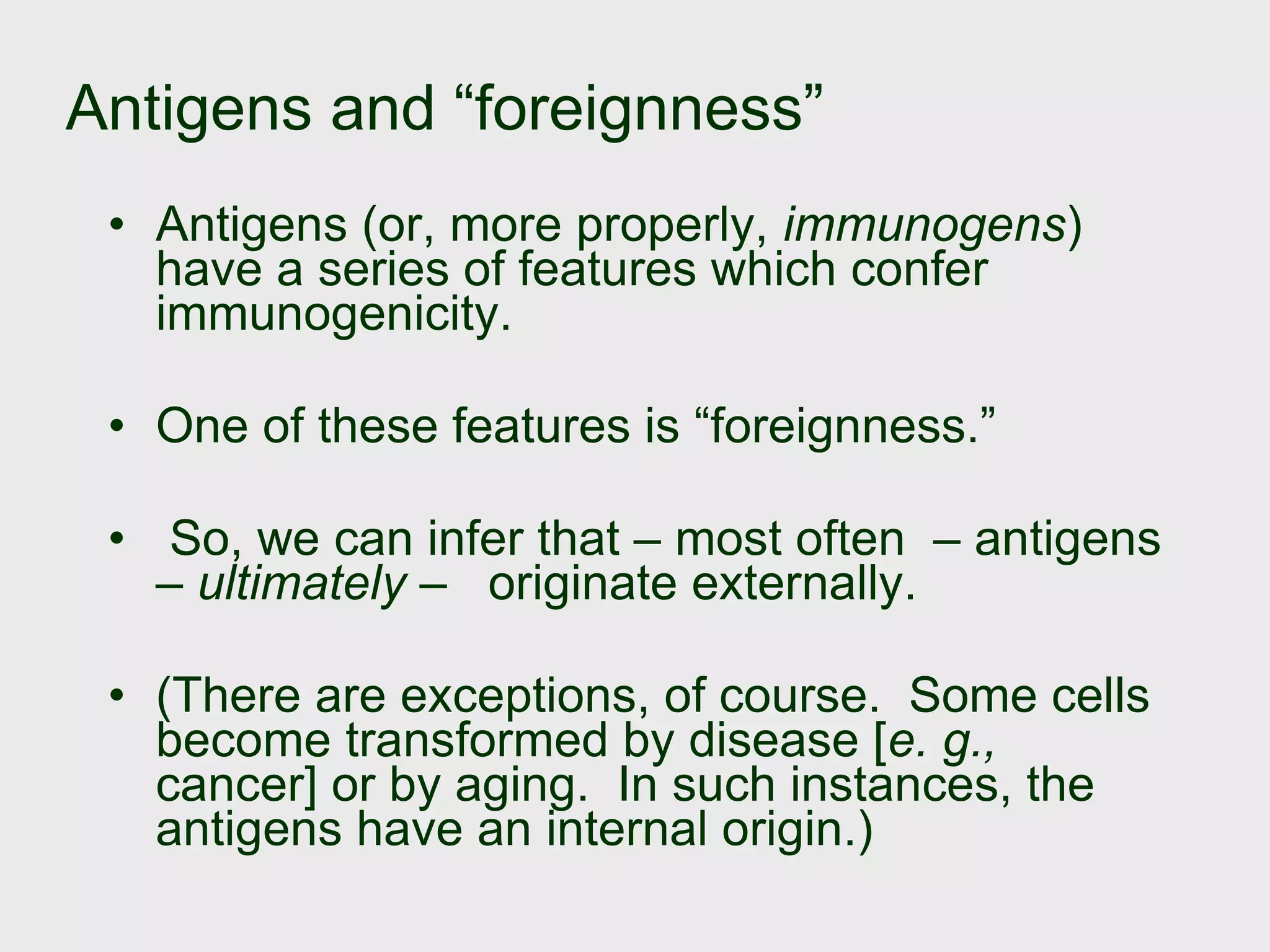 Antigens and “foreignness”

• Antigens (or, more properly, immunogens) have a series of features which confer immunogenicity.

• One of these features is “foreignness.”

• So, we can infer that – most often – antigens – ultimately – originate externally.

• (There are exceptions, of course. Some cells become transformed by disease [e. g., cancer] or by aging. In such instances, the antigens have an internal origin.)